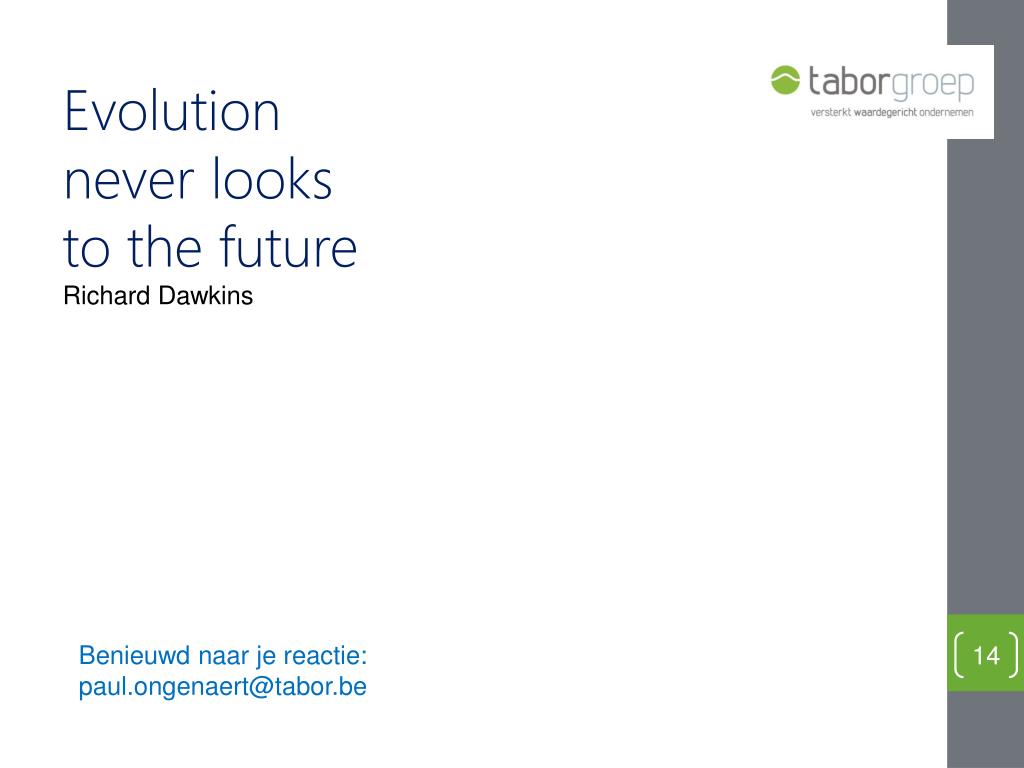 taborgroep
versterkt waardegericht ondernemen

Evolution never looks to the future
Richard Dawkins

Benieuwd naar je reactie:
paul.ongenaert@tabor.be

14